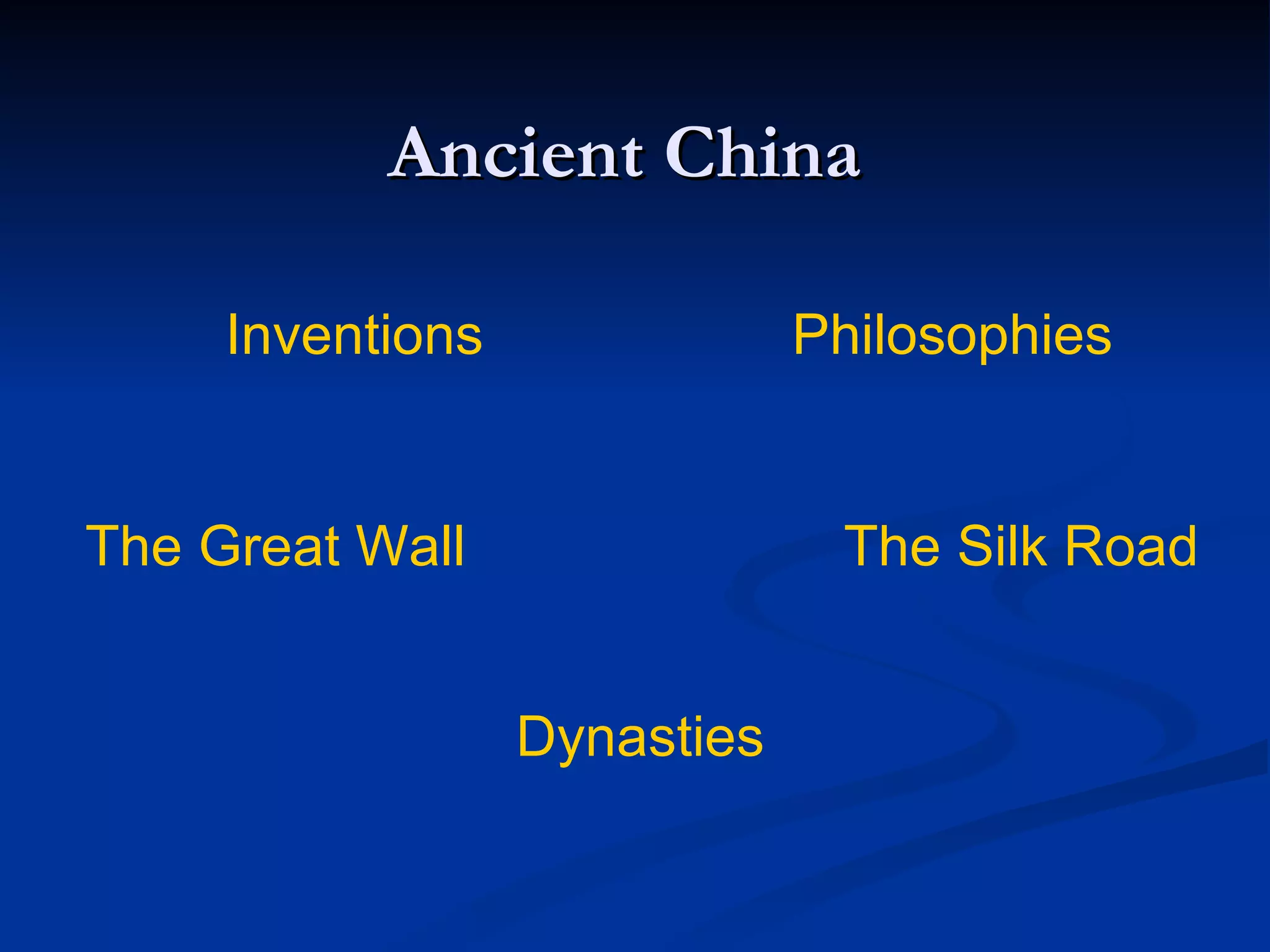 Ancient China

Inventions

Philosophies

The Great Wall

The Silk Road

Dynasties